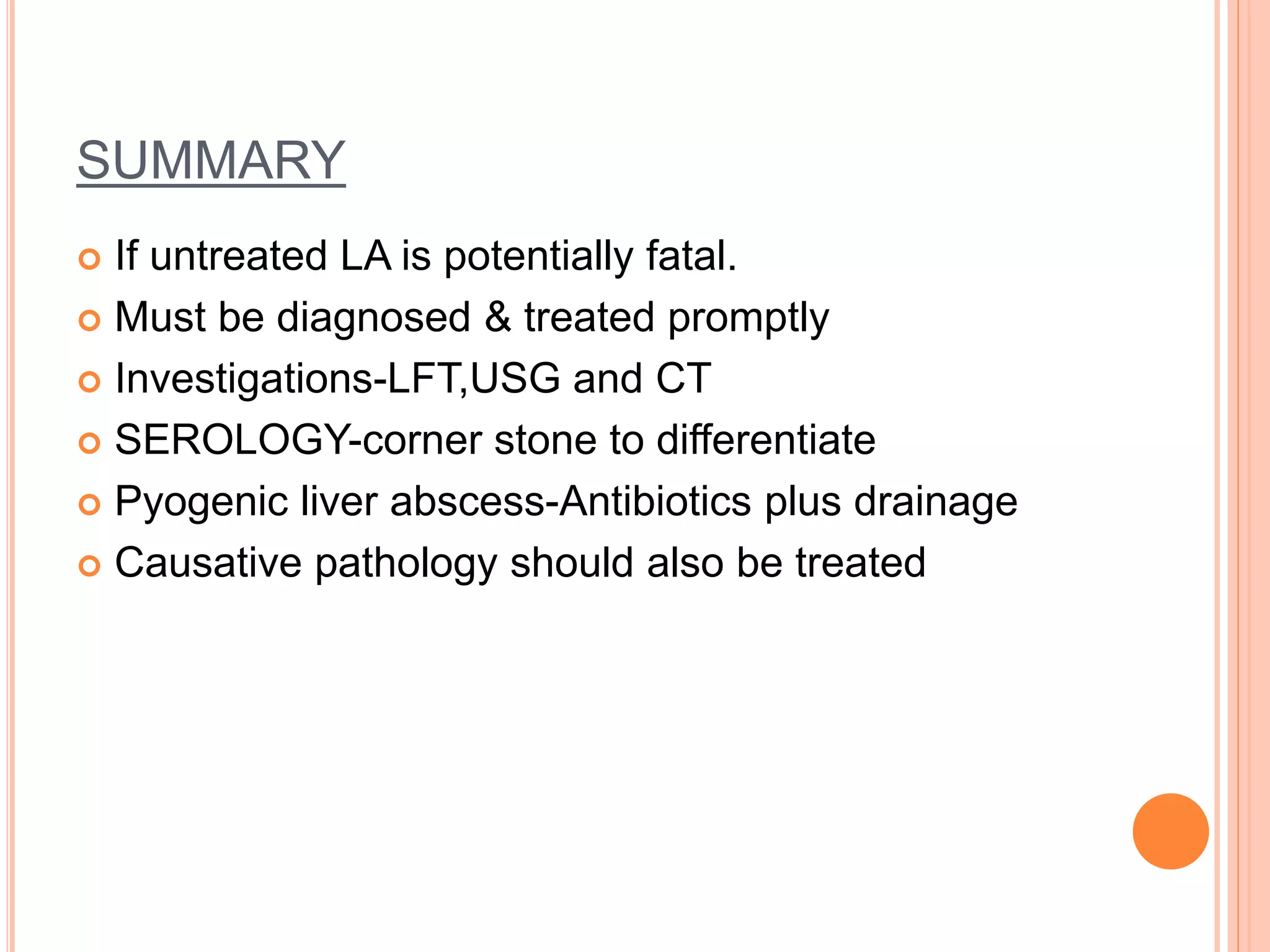 SUMMARY

If untreated LA is potentially fatal.
Must be diagnosed & treated promptly
Investigations-LFT,USG and CT
SEROLOGY-corner stone to differentiate
Pyogenic liver abscess-Antibiotics plus drainage
Causative pathology should also be treated